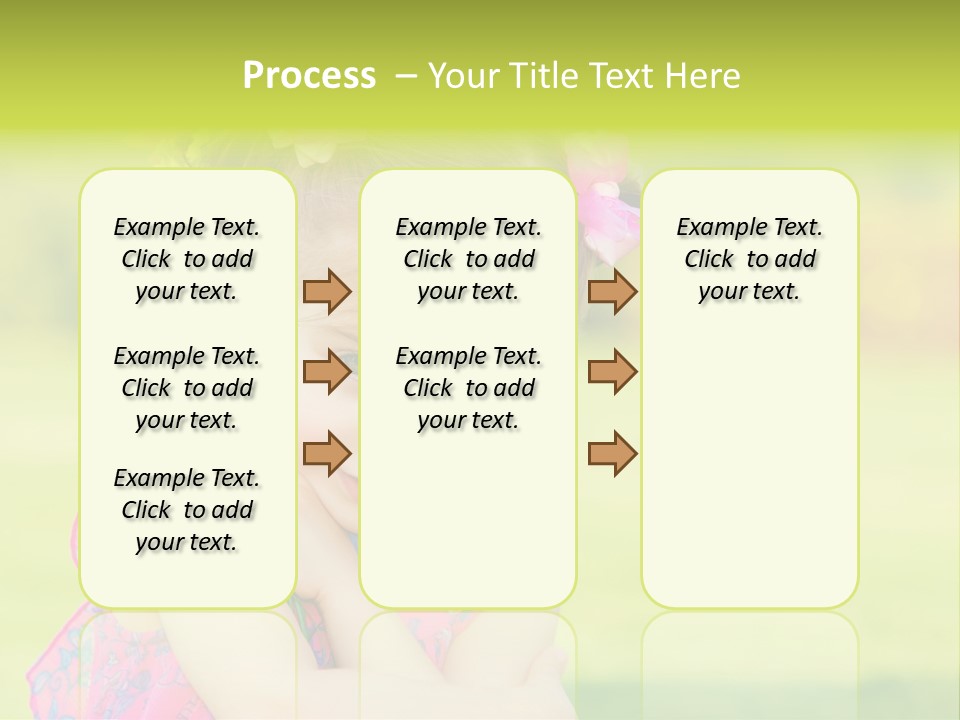 Process – Your Title Text Here

Example Text. Click to add your text.

Example Text. Click to add your text.

Example Text. Click to add your text.

Example Text. Click to add your text.

Example Text. Click to add your text.

Example Text. Click to add your text.